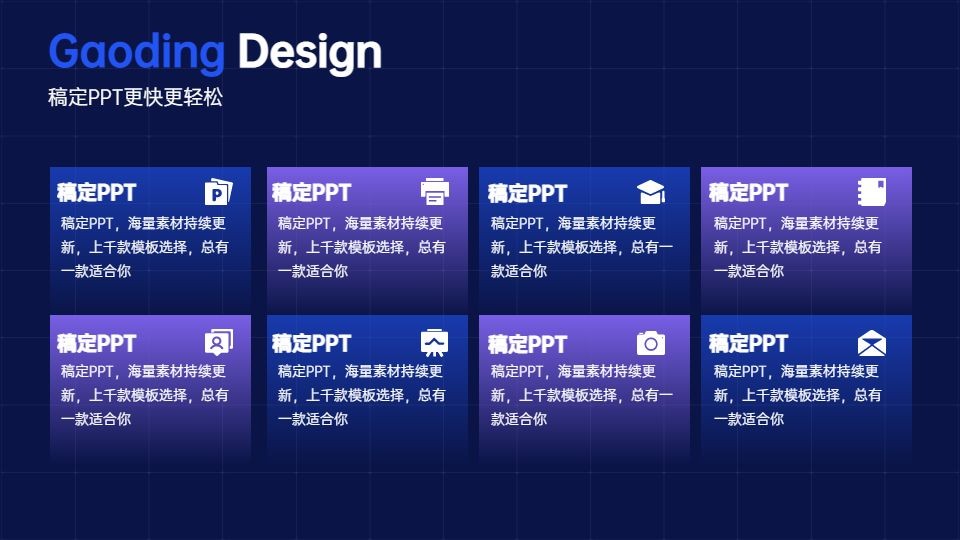 Gaoding Design
稿定PPT更快更轻松

稿定PPT
稿定PPT，海量素材持续更新，上千款模板选择，总有一款适合你

稿定PPT
稿定PPT，海量素材持续更新，上千款模板选择，总有一款适合你

稿定PPT
稿定PPT，海量素材持续更新，上千款模板选择，总有一款适合你

稿定PPT
稿定PPT，海量素材持续更新，上千款模板选择，总有一款适合你

稿定PPT
稿定PPT，海量素材持续更新，上千款模板选择，总有一款适合你

稿定PPT
稿定PPT，海量素材持续更新，上千款模板选择，总有一款适合你

稿定PPT
稿定PPT，海量素材持续更新，上千款模板选择，总有一款适合你

稿定PPT
稿定PPT，海量素材持续更新，上千款模板选择，总有一款适合你